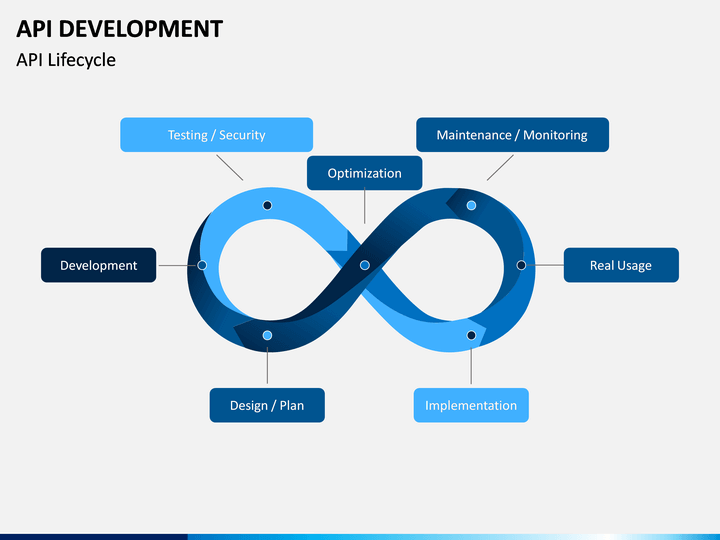 API DEVELOPMENT

API Lifecycle

Testing / Security

Maintenance / Monitoring

Optimization

Development

Real Usage

Design / Plan

Implementation